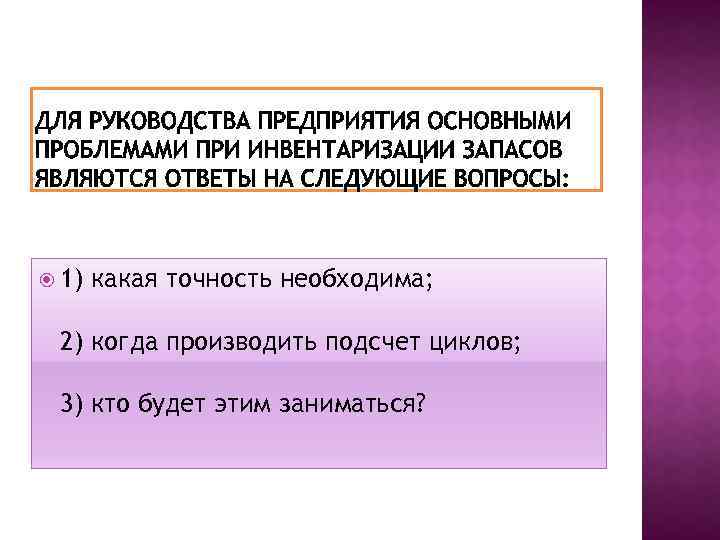 ДЛЯ РУКОВОДСТВА ПРЕДПРИЯТИЯ ОСНОВНЫМИ ПРОБЛЕМАМИ ПРИ ИНВЕНТАРИЗАЦИИ ЗАПАСОВ ЯВЛЯЮТСЯ ОТВЕТЫ НА СЛЕДУЮЩИЕ ВОПРОСЫ:

1) какая точность необходима;

2) когда производить подсчет циклов;

3) кто будет этим заниматься?